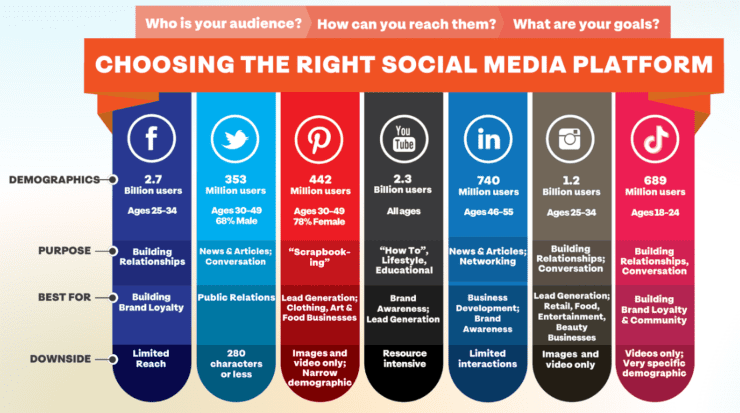 Who is your audience? How can you reach them? What are your goals?

CHOOSING THE RIGHT SOCIAL MEDIA PLATFORM

| | f | | | You Tube | in | | |
|---|---|---|---|---|---|---|---|
| DEMOGRAPHICS | 2.7 Billion users Ages 25-34 | 353 Million users Ages 30-49 68% Male | 442 Million users Ages 30-49 78% Female | 2.3 Billion users All ages | 740 Million users Ages 46-55 | 1.2 Billion users Ages 25-34 | 689 Million users Ages 18-24 |
| PURPOSE | Building Relationships | News & Articles; Conversation | "Scrapbooking" | "How To", Lifestyle, Educational | News & Articles; Networking | Building Relationships; Conversation | Building Relationships, Conversation |
| BEST FOR | Building Brand Loyalty | Public Relations | Lead Generation; Clothing, Art & Food Businesses | Brand Awareness; Lead Generation | Business Development; Brand Awareness | Lead Generation; Retail, Food, Entertainment, Beauty Businesses | Building Brand Loyalty & Community |
| DOWNSIDE | Limited Reach | 280 characters or less | Images and video only; Narrow demographic | Resource intensive | Limited interactions | Images and video only | Videos only; Very specific demographic |